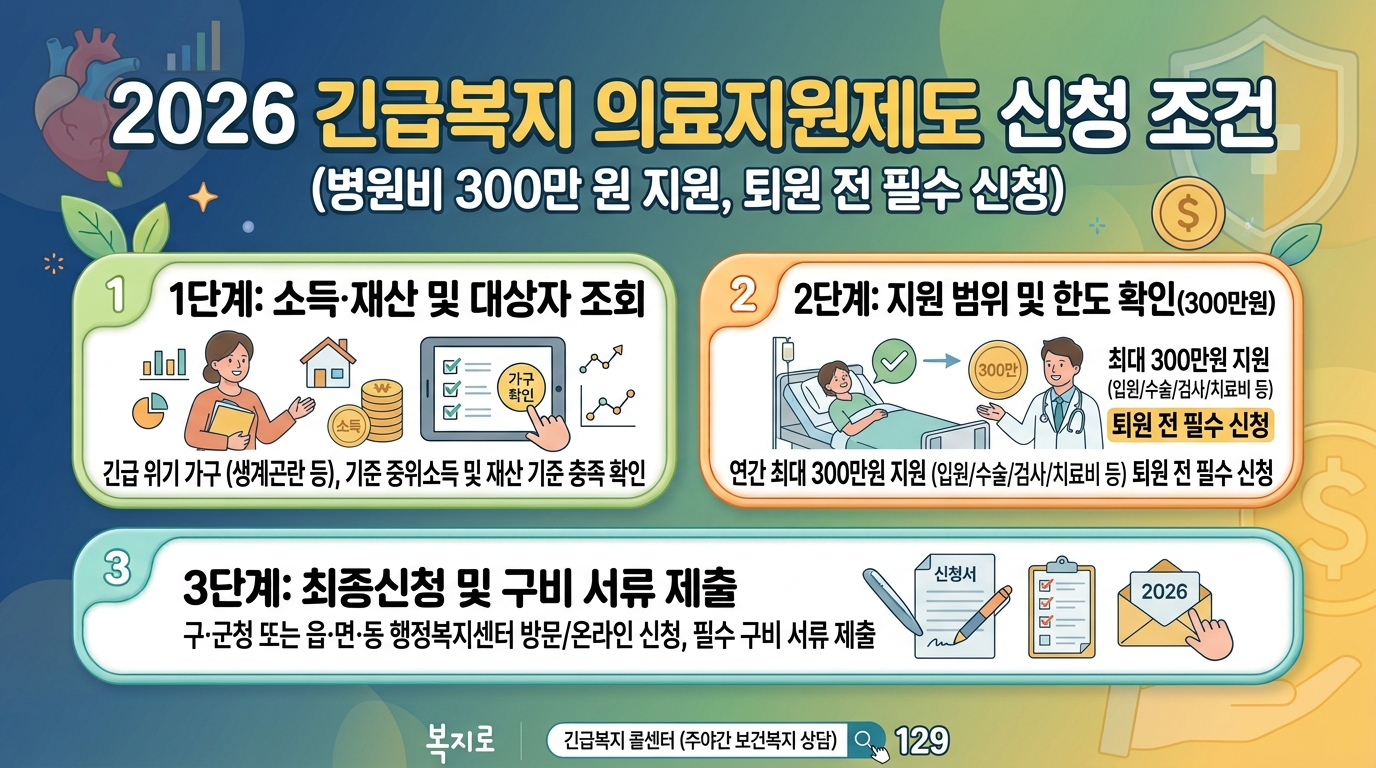 2026 긴급복지 의료지원제도 신청 조건
(병원비 300만 원 지원, 퇴원 전 필수 신청)

1
1단계: 소득·재산 및 대상자 조회
소득
가구 확인
긴급 위기 가구 (생계곤란 등), 기준 중위소득 및 재산 기준 충족 확인

2
2단계: 지원 범위 및 한도 확인(300만원)
300만
최대 300만원 지원
(입원/수술/검사/치료비 등)
퇴원 전 필수 신청
연간 최대 300만원 지원 (입원/수술/검사/치료비 등) 퇴원 전 필수 신청

3
3단계: 최종신청 및 구비 서류 제출
구·군청 또는 읍·면·동 행정복지센터 방문/온라인 신청, 필수 구비 서류 제출
신청서
2026

복지로
긴급복지 콜센터 (주야간 보건복지 상담) 129